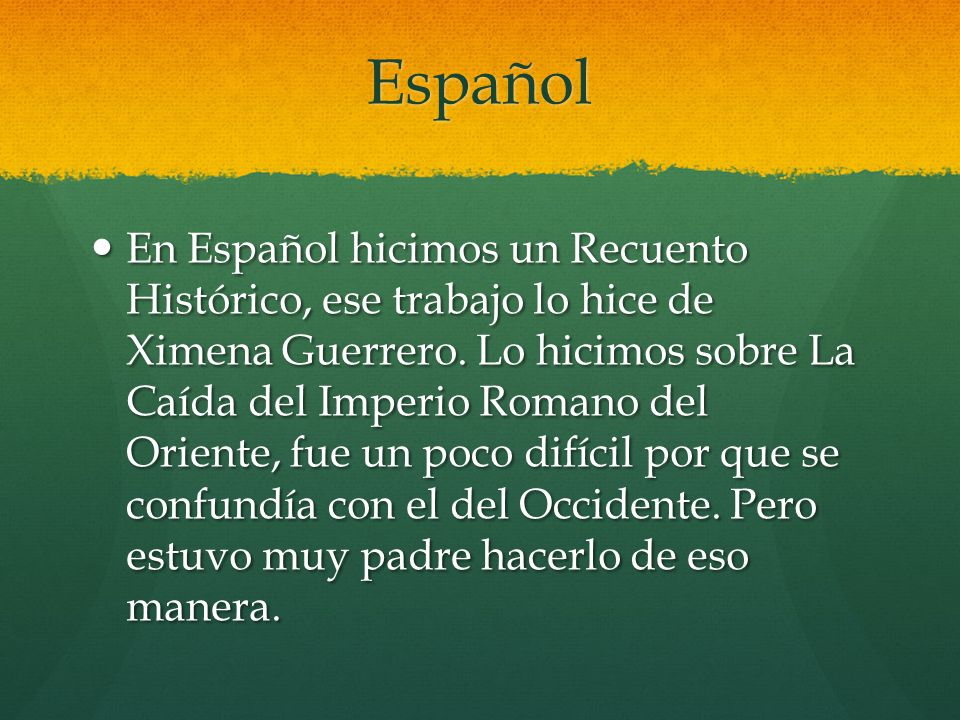 Español

• En Español hicimos un Recuento Histórico, ese trabajo lo hice de Ximena Guerrero. Lo hicimos sobre La Caída del Imperio Romano del Oriente, fue un poco difícil por que se confundía con el del Occidente. Pero estuvo muy padre hacerlo de eso manera.